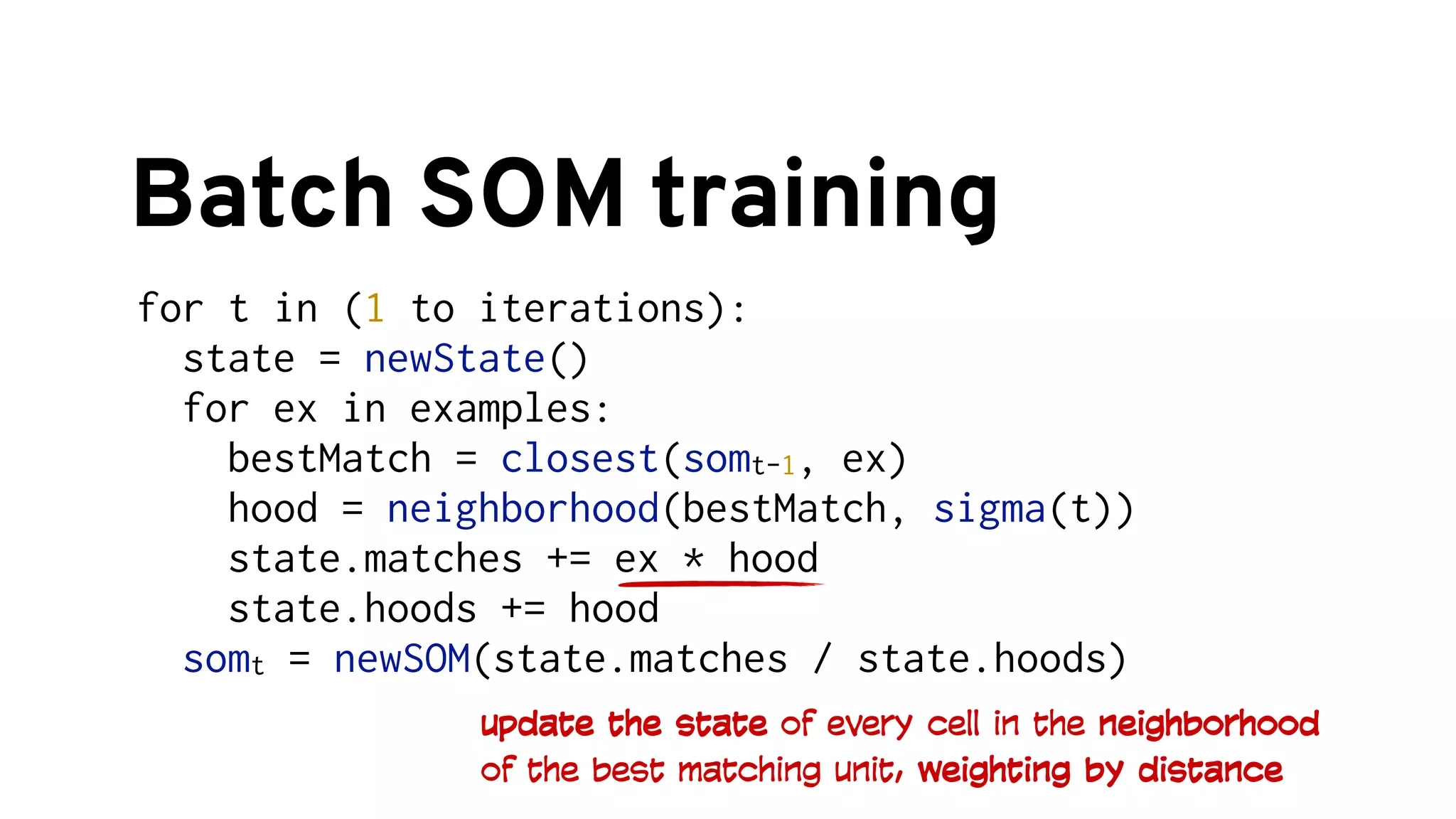 Batch SOM training

for t in (1 to iterations):
  state = newState()
  for ex in examples:
    bestMatch = closest($som_{t-1}$, ex)
    hood = neighborhood(bestMatch, sigma(t))
    state.matches += ex * hood
    state.hoods += hood
  $som_t$ = newSOM(state.matches / state.hoods)

update the state of every cell in the neighborhood of the best matching unit, weighting by distance